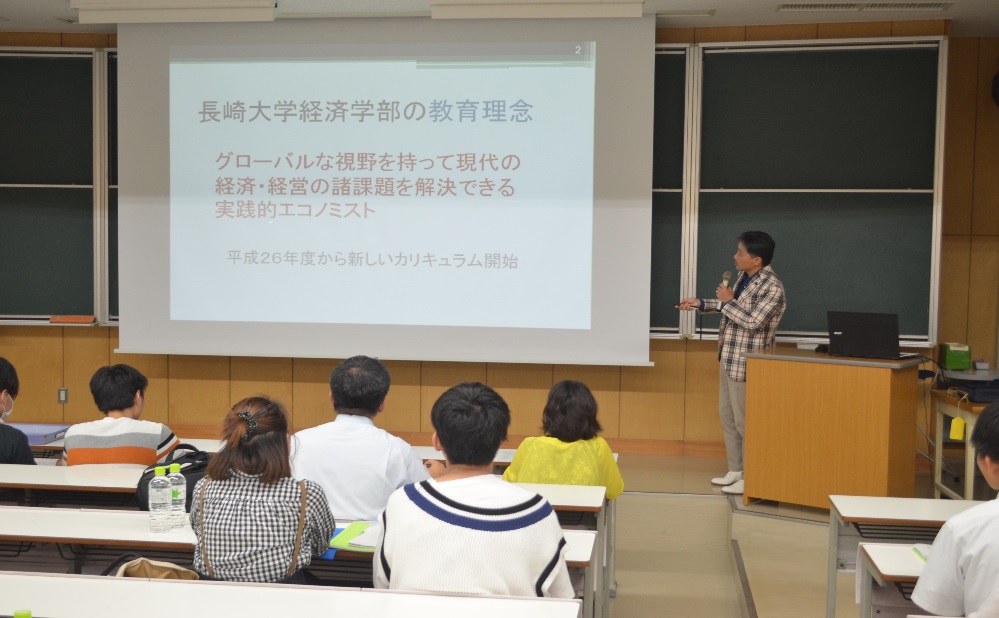 2

長崎大学経済学部の教育理念

グローバルな視野を持って現代の経済・経営の諸課題を解決できる実践的エコノミスト

平成26年度から新しいカリキュラム開始